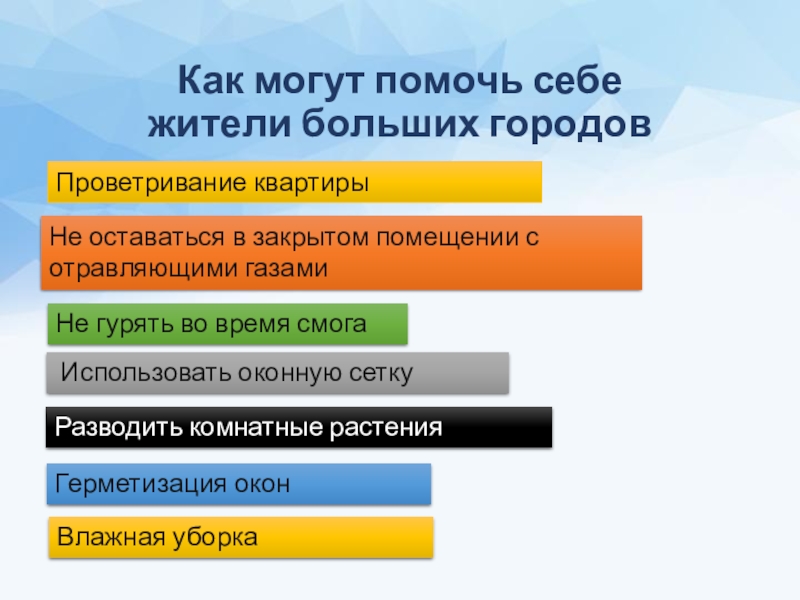 Как могут помочь себе жители больших городов

Проветривание квартиры

Не оставаться в закрытом помещении с отравляющими газами

Не гурять во время смога

Использовать оконную сетку

Разводить комнатные растения

Герметизация окон

Влажная уборка